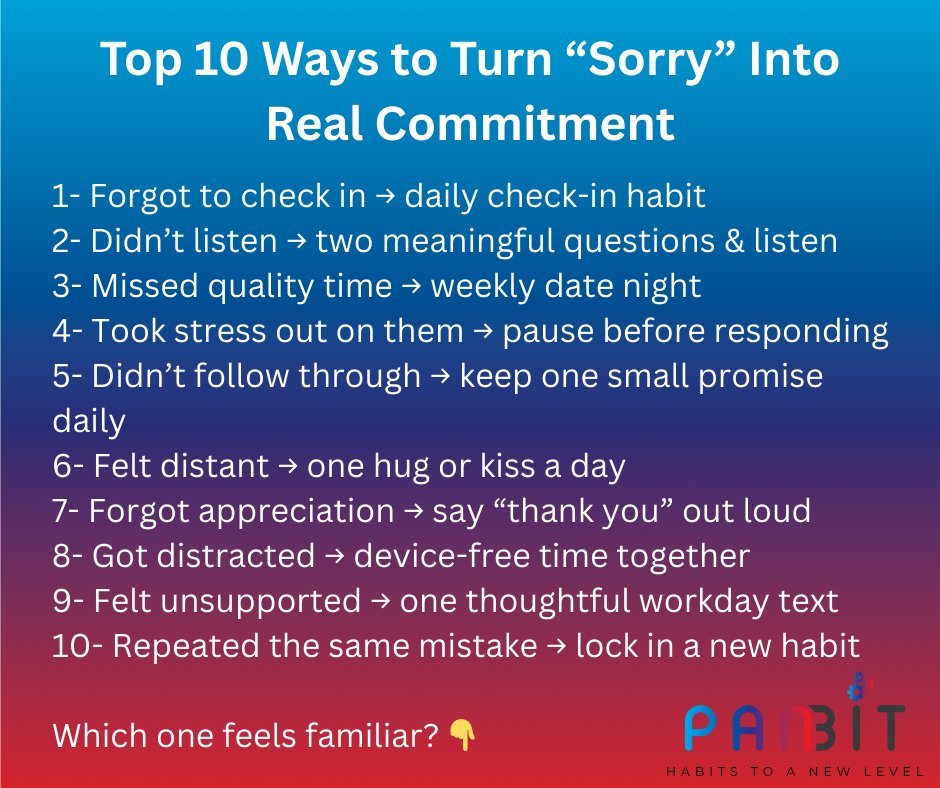 Top 10 Ways to Turn “Sorry” Into Real Commitment

1- Forgot to check in → daily check-in habit
2- Didn’t listen → two meaningful questions & listen
3- Missed quality time → weekly date night
4- Took stress out on them → pause before responding
5- Didn’t follow through → keep one small promise daily
6- Felt distant → one hug or kiss a day
7- Forgot appreciation → say “thank you” out loud
8- Got distracted → device-free time together
9- Felt unsupported → one thoughtful workday text
10- Repeated the same mistake → lock in a new habit

Which one feels familiar? 👇

PANBIT
HABITS TO A NEW LEVEL